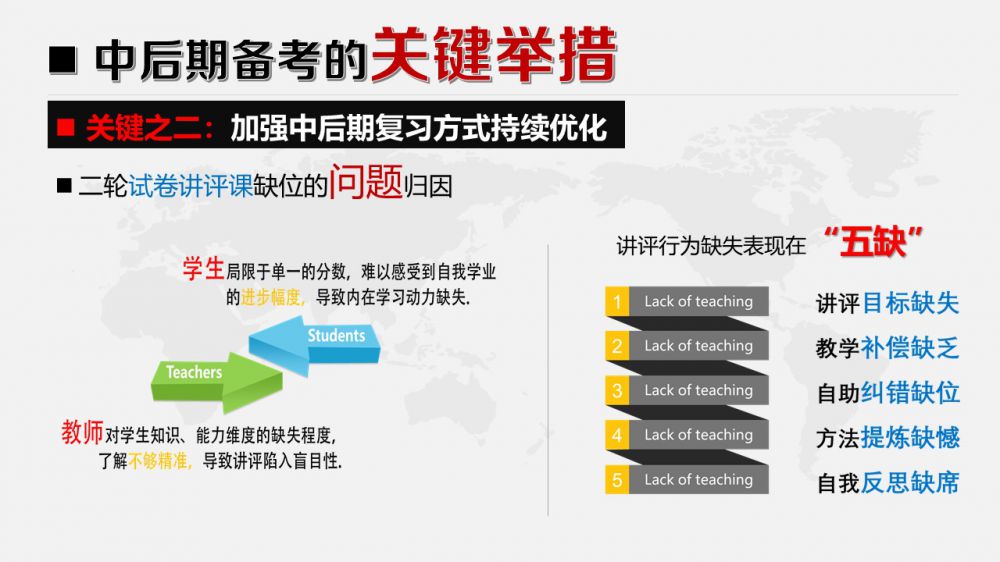 ■ 中后期备考的关键举措

■ 关键之二：加强中后期复习方式持续优化

■ 二轮试卷讲评课缺位的问题归因

学生局限于单一的分数，难以感受到自我学业的进步幅度，导致内在学习动力缺失.

Students

Teachers

教师对学生知识、能力维度的缺失程度，了解不够精准，导致讲评陷入盲目性.

讲评行为缺失表现在 “五缺”

1 Lack of teaching 讲评目标缺失

2 Lack of teaching 教学补偿缺乏

3 Lack of teaching 自助纠错缺位

4 Lack of teaching 方法提炼缺憾

5 Lack of teaching 自我反思缺席